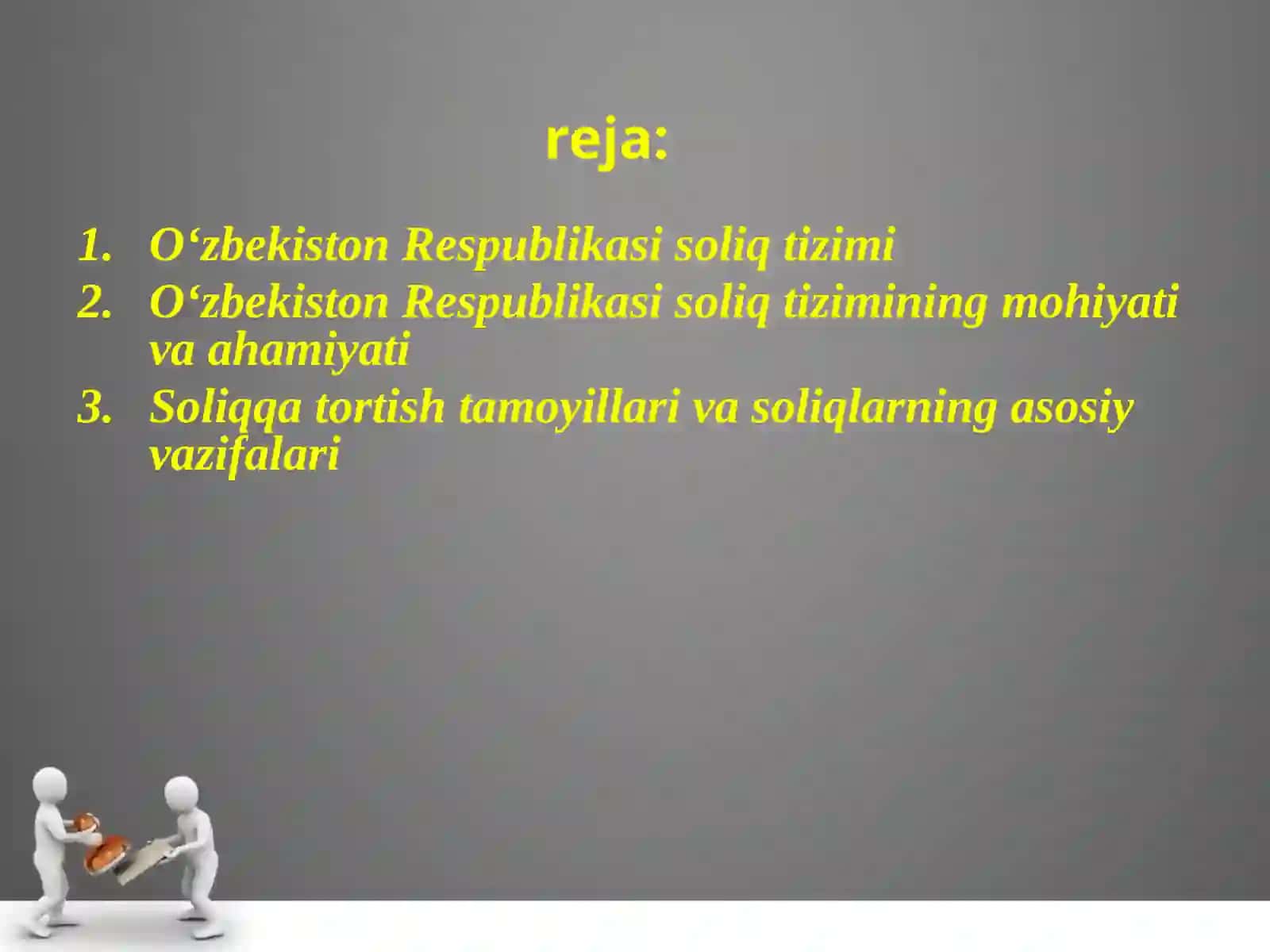 reja:

1. O‘zbekiston Respublikasi soliq tizimi
2. O‘zbekiston Respublikasi soliq tizimining mohiyati va ahamiyati
3. Soliqqa tortish tamoyillari va soliqlarning asosiy vazifalari